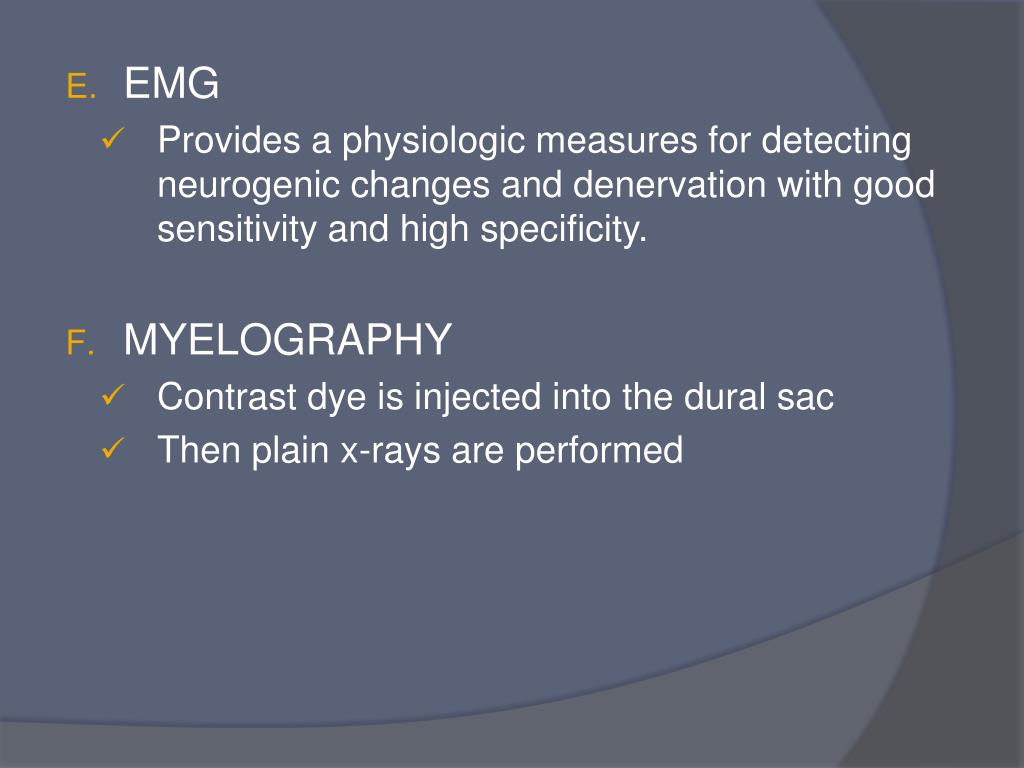 E. EMG

✓ Provides a physiologic measures for detecting neurogenic changes and denervation with good sensitivity and high specificity.

F. MYELOGRAPHY

✓ Contrast dye is injected into the dural sac

✓ Then plain x-rays are performed